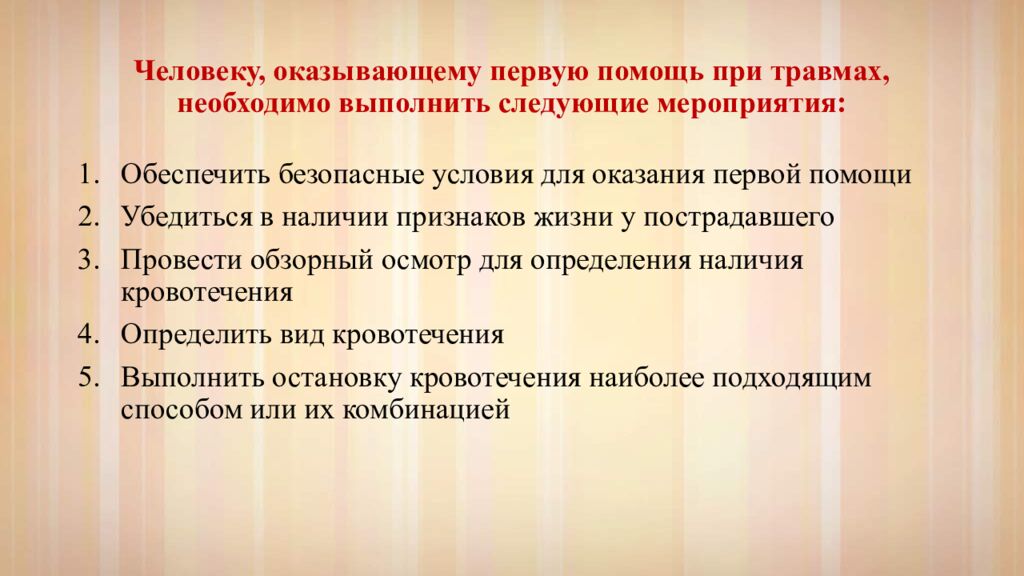 Человеку, оказывающему первую помощь при травмах, необходимо выполнить следующие мероприятия:

1. Обеспечить безопасные условия для оказания первой помощи
2. Убедиться в наличии признаков жизни у пострадавшего
3. Провести обзорный осмотр для определения наличия кровотечения
4. Определить вид кровотечения
5. Выполнить остановку кровотечения наиболее подходящим способом или их комбинацией